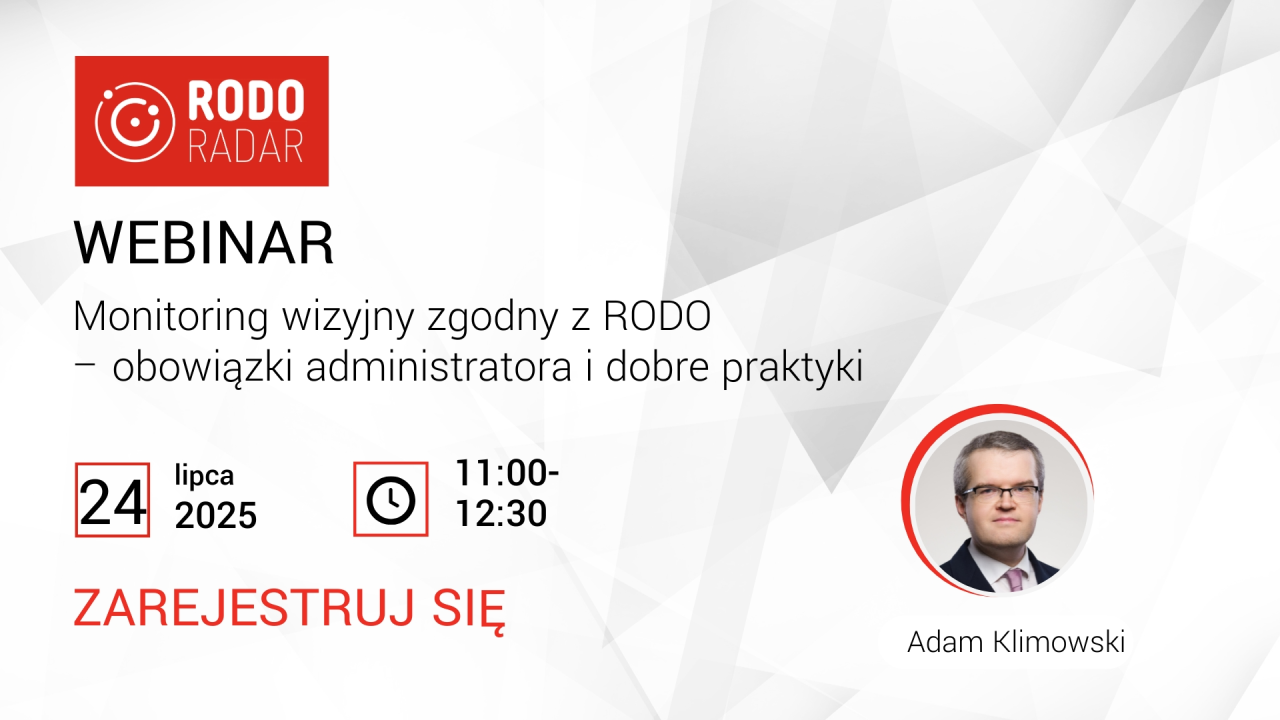 RODO
RADAR

WEBINAR

Monitoring wizyjny zgodny z RODO – obowiązki administratora i dobre praktyki

24 lipca 2025

11:00-12:30

ZAREJESTRUJ SIĘ

Adam Klimowski